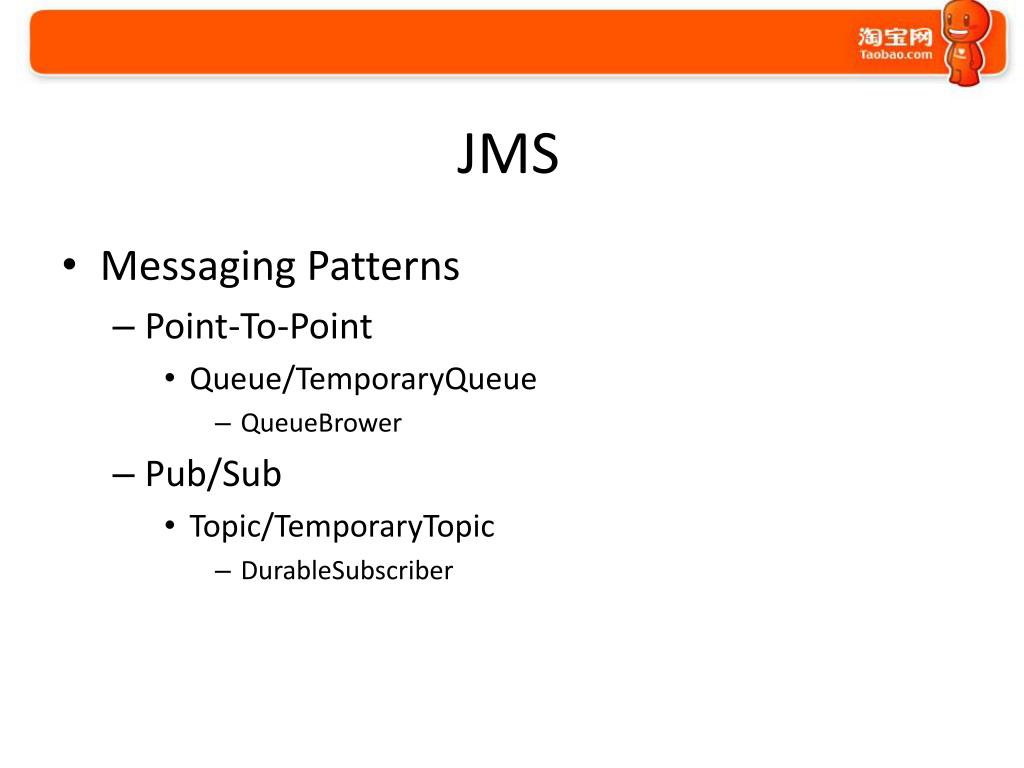 淘宝网
Taobao.com

JMS

• Messaging Patterns
– Point-To-Point
• Queue/TemporaryQueue
– QueueBrower
– Pub/Sub
• Topic/TemporaryTopic
– DurableSubscriber